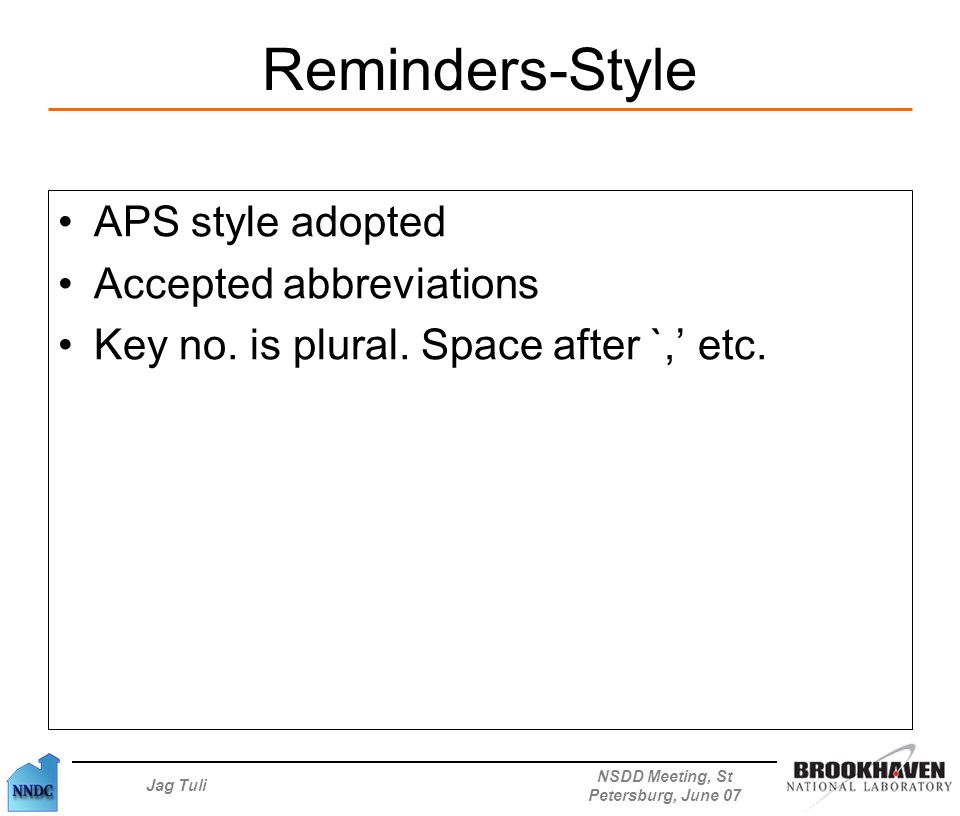 Reminders-Style

• APS style adopted
• Accepted abbreviations
• Key no. is plural. Space after `,’ etc.

NNDC

Jag Tuli

NSDD Meeting, St Petersburg, June 07

BROOKHAVEN NATIONAL LABORATORY